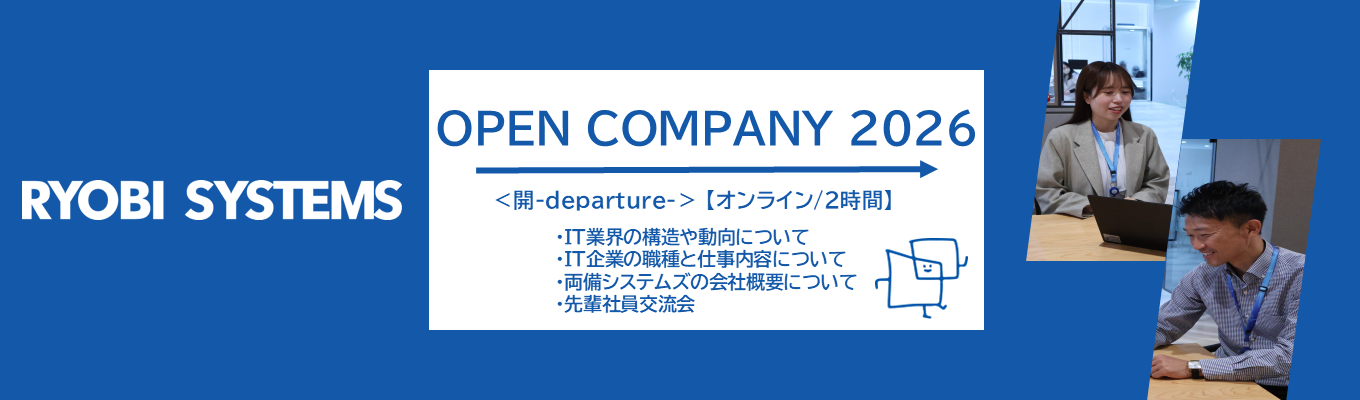 RYOBI SYSTEMS

OPEN COMPANY 2026

＜開-departure-＞【オンライン/2時間】

・IT業界の構造や動向について
・IT企業の職種と仕事内容について
・両備システムズの会社概要について
・先輩社員交流会